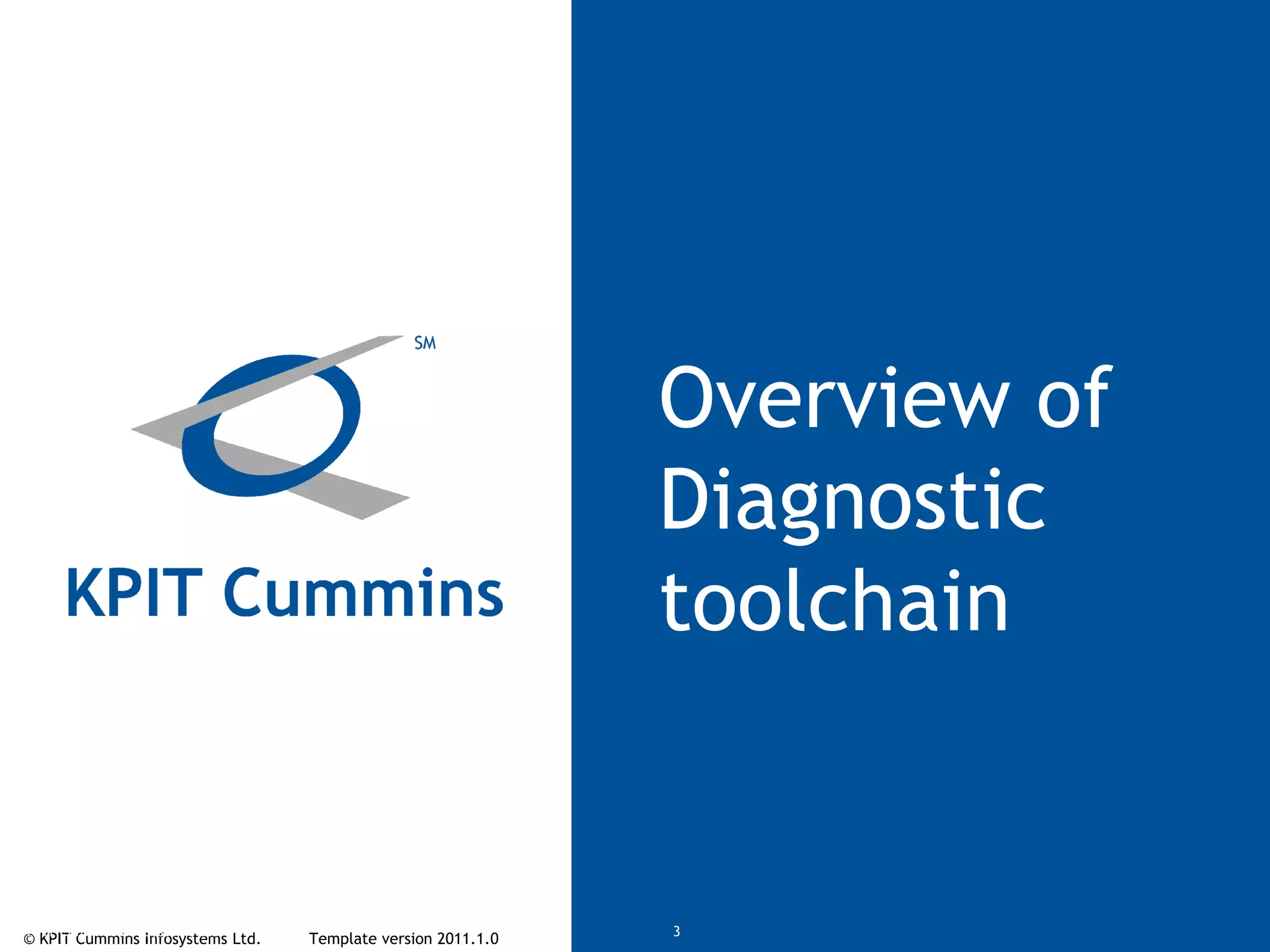 SM

KPIT Cummins

Overview of Diagnostic toolchain

© KPIT Cummins Infosystems Ltd. Template version 2011.1.0

3